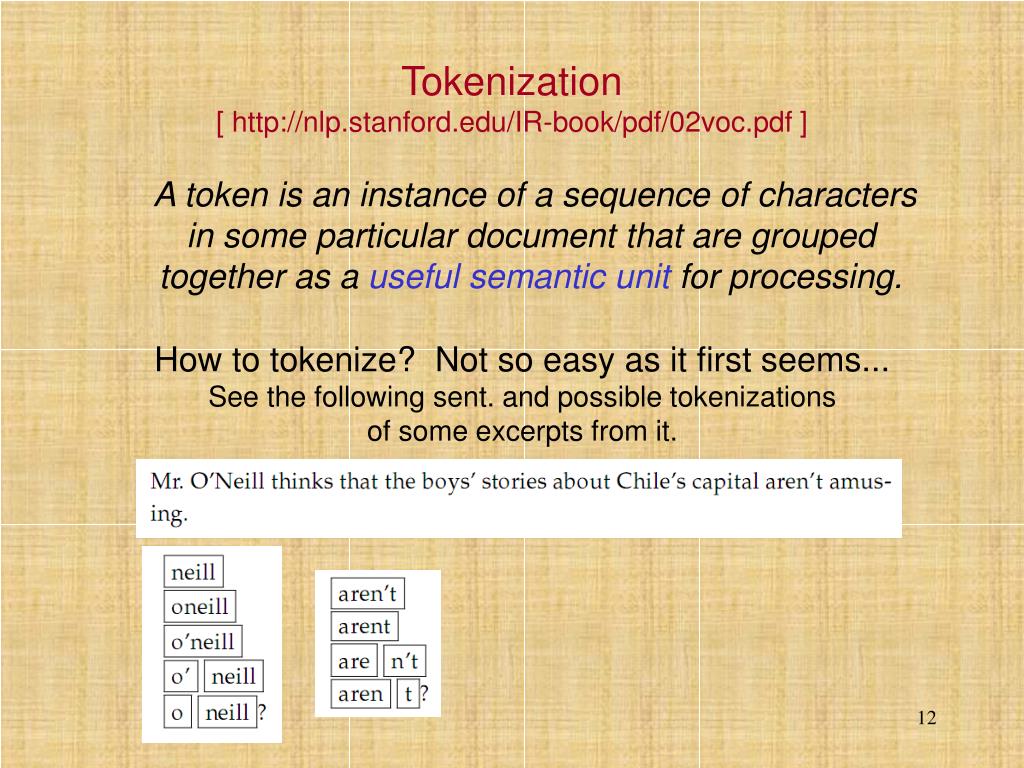 Tokenization
[ http://nlp.stanford.edu/IR-book/pdf/02voc.pdf ]

A token is an instance of a sequence of characters in some particular document that are grouped together as a useful semantic unit for processing.

How to tokenize? Not so easy as it first seems...
See the following sent. and possible tokenizations of some excerpts from it.

Mr. O'Neill thinks that the boys' stories about Chile's capital aren't amusing.

neill
oneill
o'neill
o' neill
o neill ?

aren't
arent
are n't
aren t ?

12